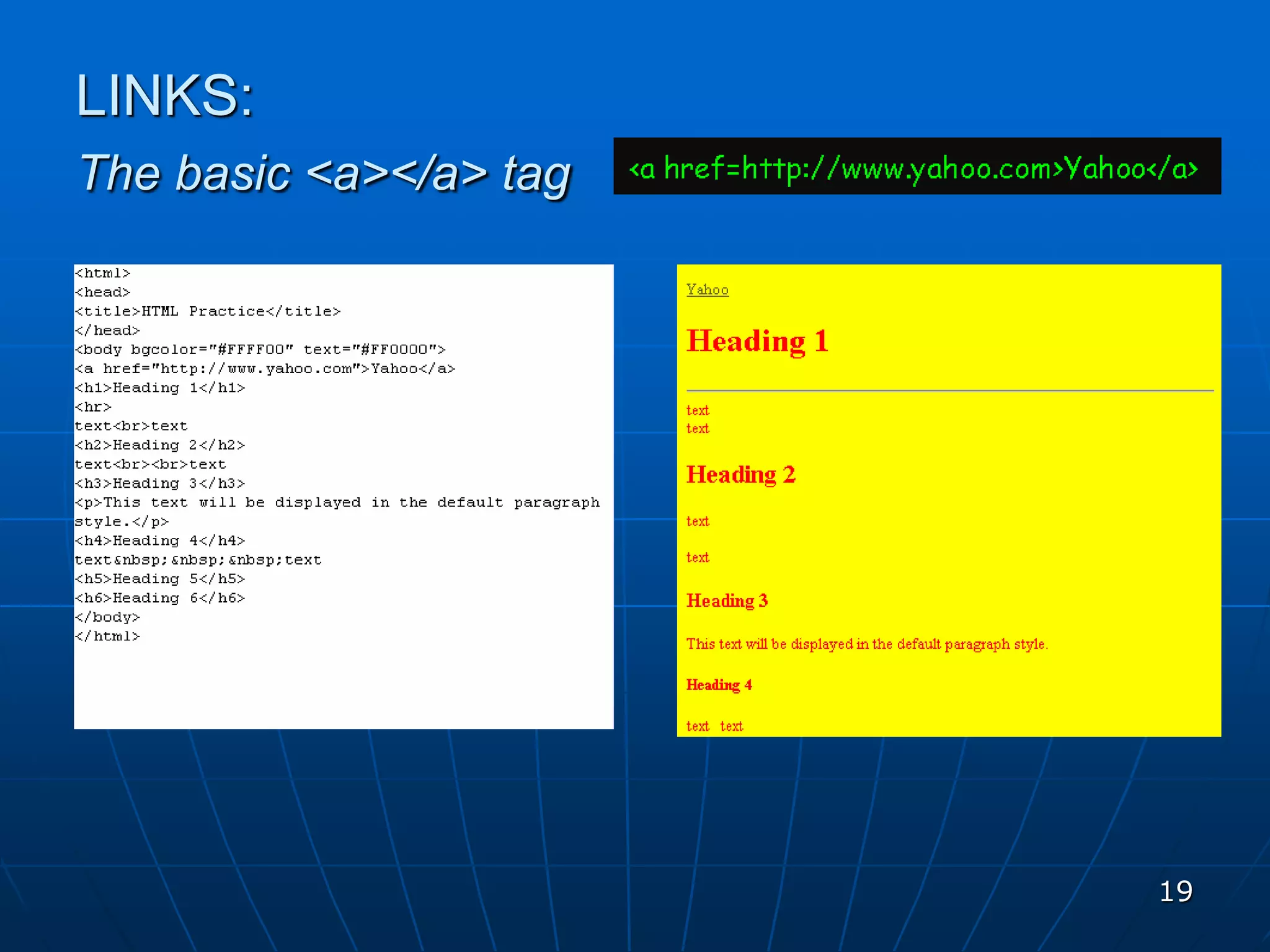 LINKS:

The basic <a></a> tag

<a href=http://www.yahoo.com>Yahoo</a>

<html>
<head>
<title>HTML Practice</title>
</head>
<body bgcolor="#FFFF00" text="#FF0000">
<a href="http://www.yahoo.com">Yahoo</a>
<h1>Heading 1</h1>
<hr>
text<br>text
<h2>Heading 2</h2>
text<br><br>text
<h3>Heading 3</h3>
<p>This text will be displayed in the default paragraph style.</p>
<h4>Heading 4</h4>
text&nbsp;&nbsp;&nbsp;text
<h5>Heading 5</h5>
<h6>Heading 6</h6>
</body>
</html>

Yahoo

Heading 1

text
text

Heading 2

text

text

Heading 3

This text will be displayed in the default paragraph style.

Heading 4

text text

19